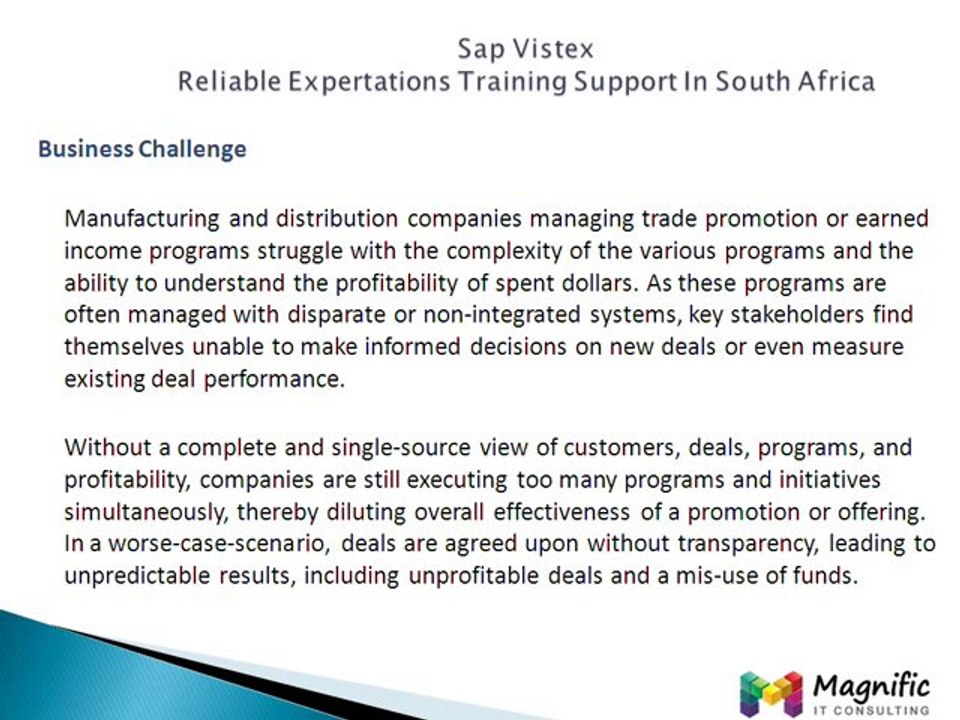 Sap Vistex
Reliable Expertations Training Support In South Africa

Business Challenge

Manufacturing and distribution companies managing trade promotion or earned income programs struggle with the complexity of the various programs and the ability to understand the profitability of spent dollars. As these programs are often managed with disparate or non-integrated systems, key stakeholders find themselves unable to make informed decisions on new deals or even measure existing deal performance.

Without a complete and single-source view of customers, deals, programs, and profitability, companies are still executing too many programs and initiatives simultaneously, thereby diluting overall effectiveness of a promotion or offering. In a worse-case-scenario, deals are agreed upon without transparency, leading to unpredictable results, including unprofitable deals and a mis-use of funds.

Magnific
IT CONSULTING